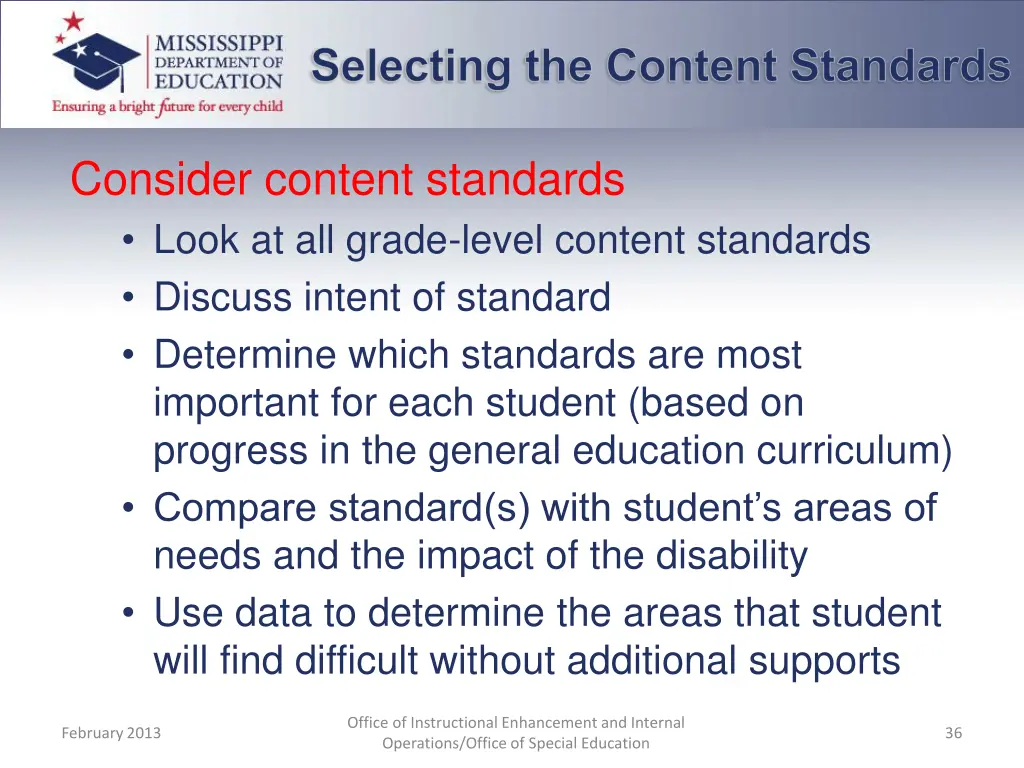 MISSISSIPPI DEPARTMENT OF EDUCATION
Ensuring a bright future for every child

Selecting the Content Standards

Consider content standards
• Look at all grade-level content standards
• Discuss intent of standard
• Determine which standards are most important for each student (based on progress in the general education curriculum)
• Compare standard(s) with student's areas of needs and the impact of the disability
• Use data to determine the areas that student will find difficult without additional supports

February 2013

Office of Instructional Enhancement and Internal Operations/Office of Special Education

36